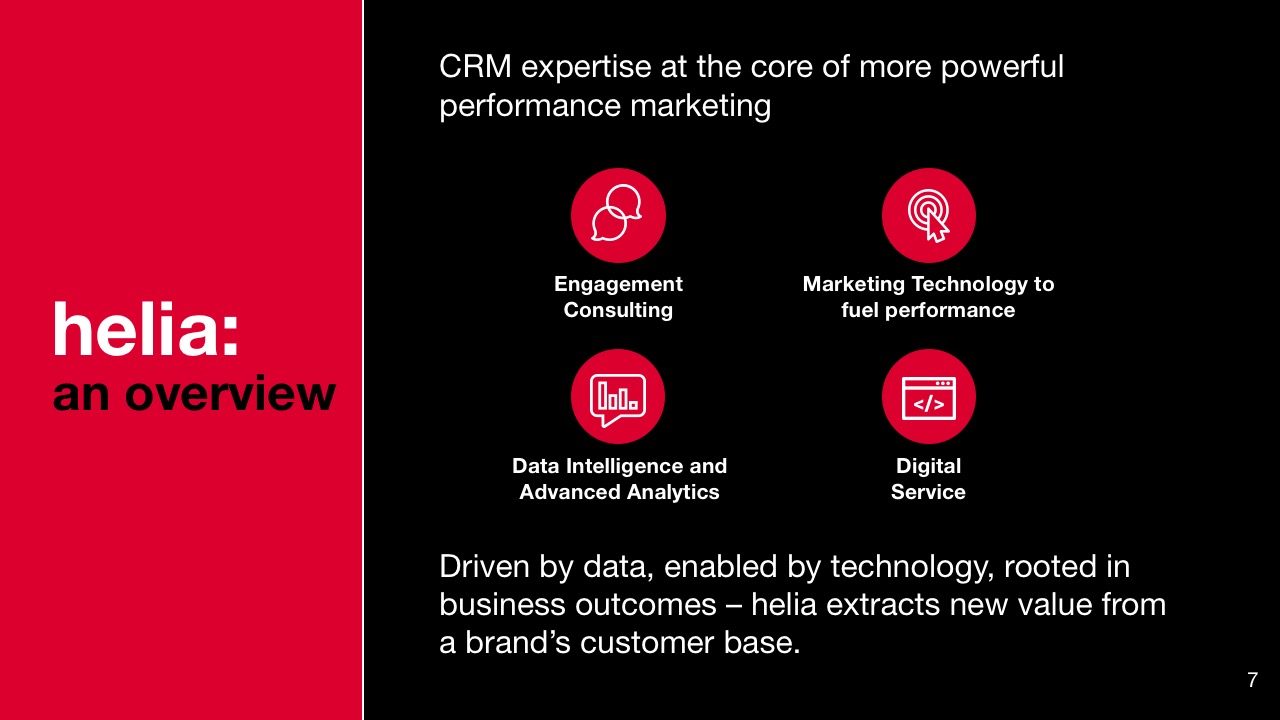 helia:
an overview

CRM expertise at the core of more powerful performance marketing

Engagement Consulting

Marketing Technology to fuel performance

Data Intelligence and Advanced Analytics

Digital Service

Driven by data, enabled by technology, rooted in business outcomes – helia extracts new value from a brand's customer base.

7